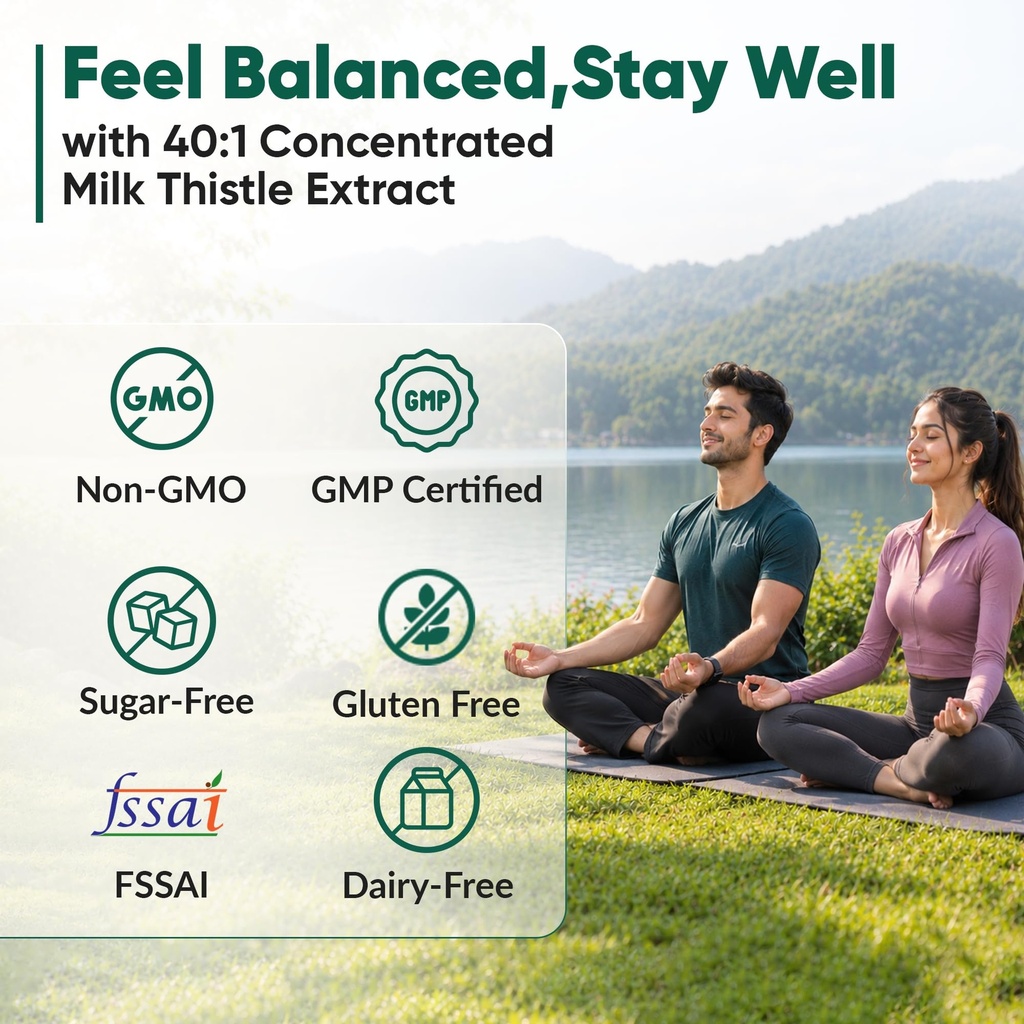 Feel Balanced,Stay Well
with 40:1 Concentrated Milk Thistle Extract

GMO
Non-GMO

GMP
GMP Certified

Sugar-Free

Gluten Free

fssai
FSSAI

Dairy-Free